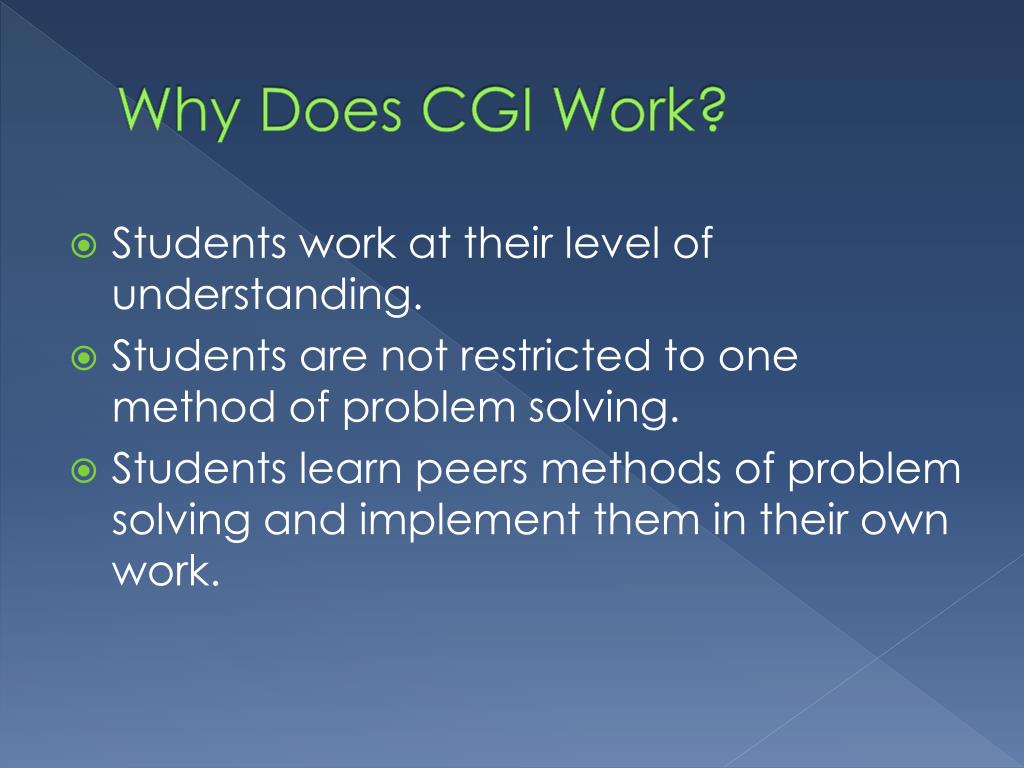 Why Does CGI Work?

Students work at their level of understanding.

Students are not restricted to one method of problem solving.

Students learn peers methods of problem solving and implement them in their own work.